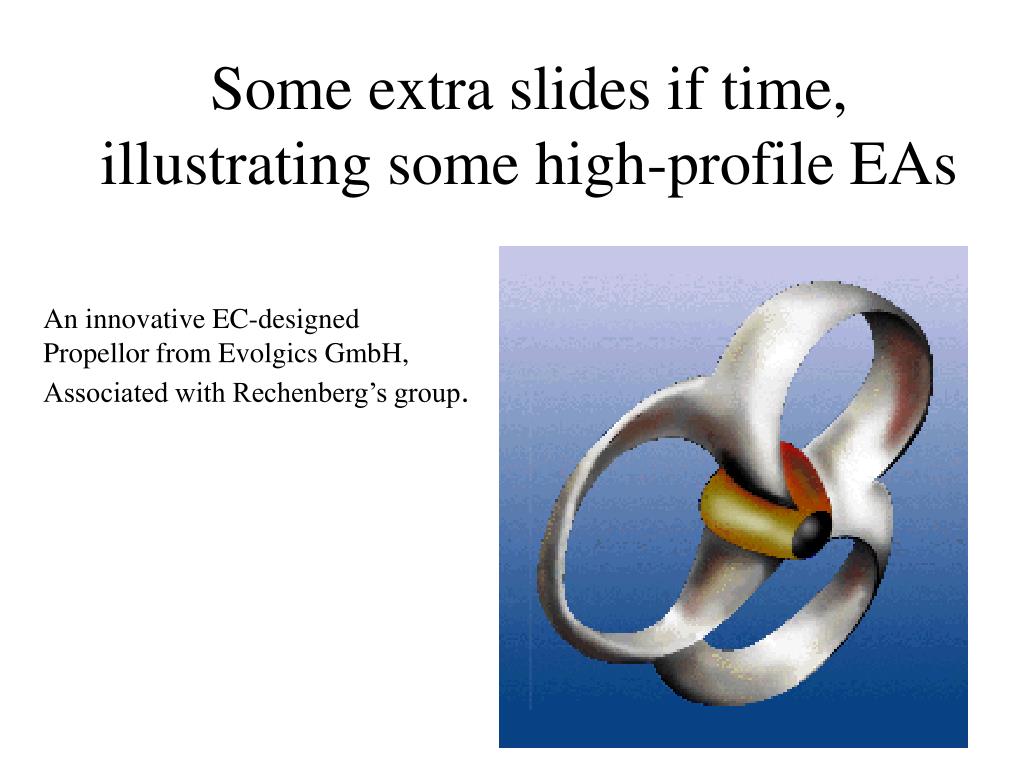 Some extra slides if time, illustrating some high-profile EAs

An innovative EC-designed Propellor from Evolgics GmbH, Associated with Rechenberg's group.